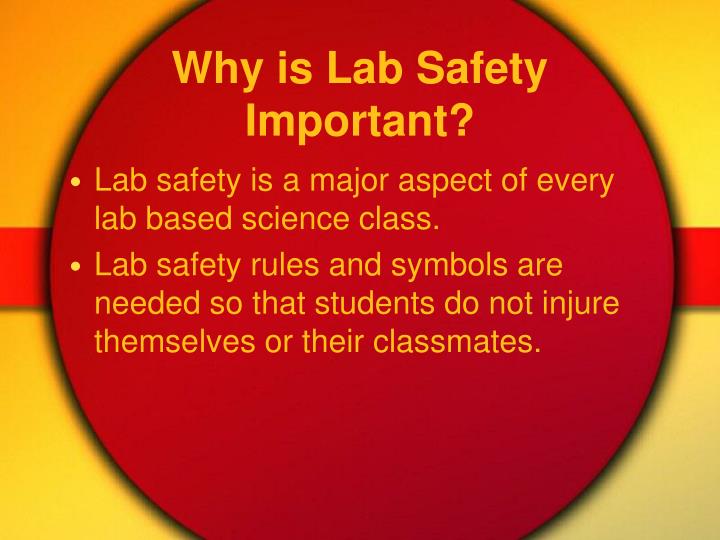 Why is Lab Safety Important?

• Lab safety is a major aspect of every lab based science class.

• Lab safety rules and symbols are needed so that students do not injure themselves or their classmates.